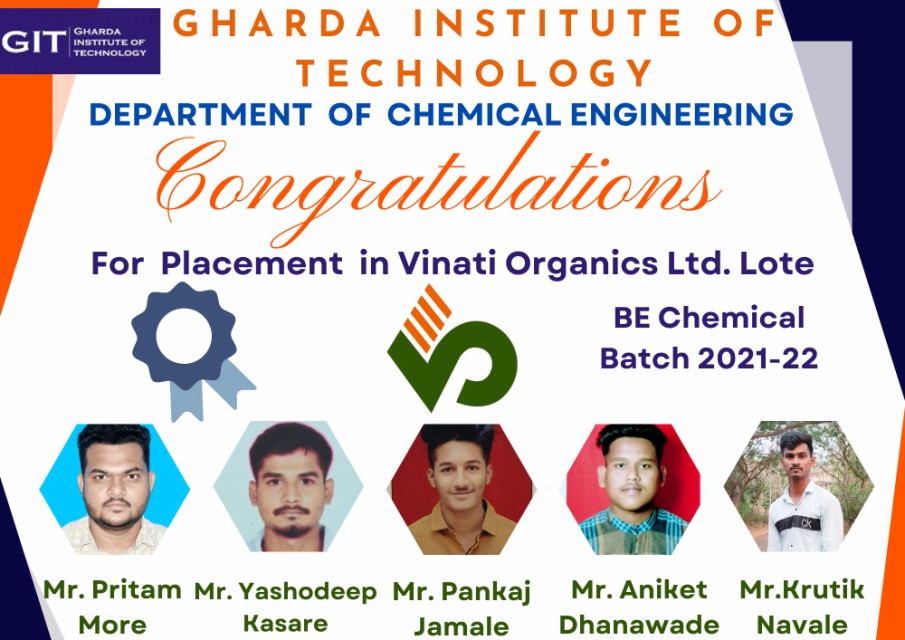 GIT GHARDA INSTITUTE OF TECHNOLOGY

GHARDA INSTITUTE OF TECHNOLOGY

DEPARTMENT OF CHEMICAL ENGINEERING

Congratulations

For Placement in Vinati Organics Ltd. Lote

BE Chemical Batch 2021-22

CK

Mr. Pritam More

Mr. Yashodeep Kasare

Mr. Pankaj Jamale

Mr. Aniket Dhanawade

Mr.Krutik Navale